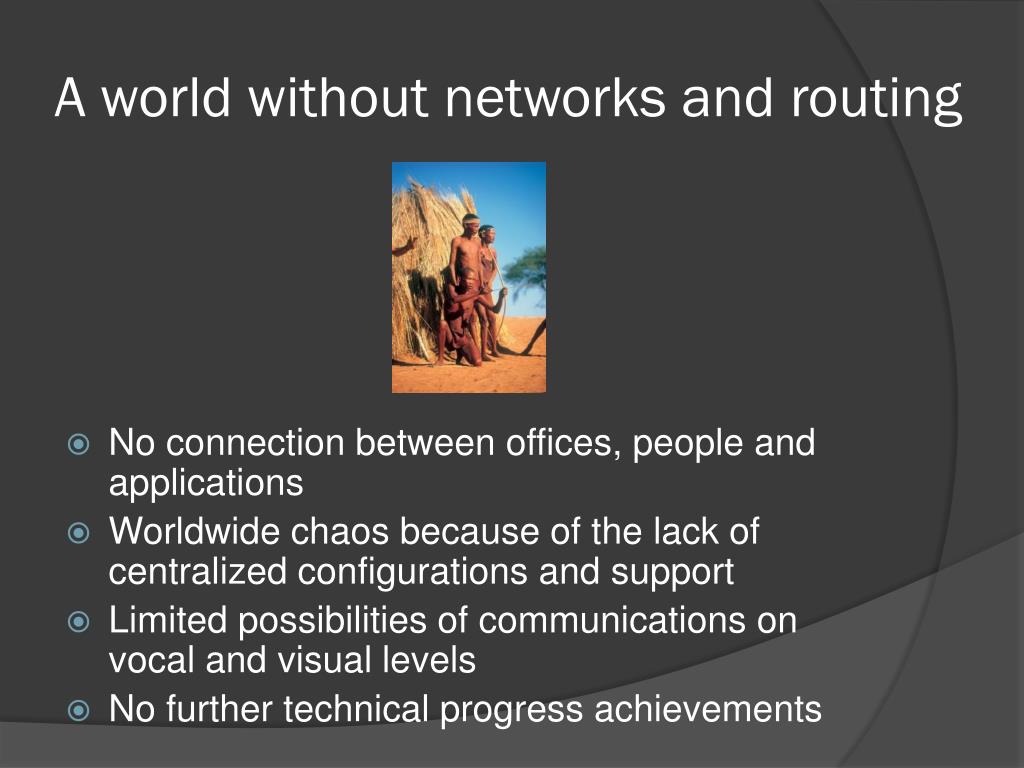 A world without networks and routing

No connection between offices, people and applications
Worldwide chaos because of the lack of centralized configurations and support
Limited possibilities of communications on vocal and visual levels
No further technical progress achievements